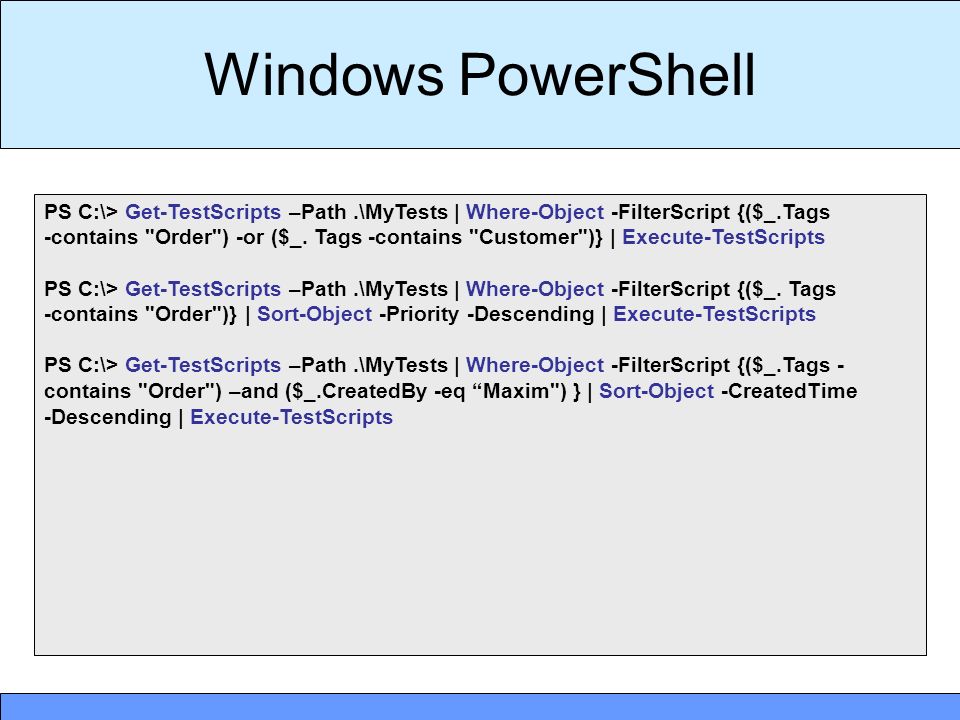 Windows PowerShell

PS C:\> Get-TestScripts –Path .\MyTests | Where-Object -FilterScript {($_.Tags -contains "Order") -or ($_. Tags -contains "Customer")} | Execute-TestScripts

PS C:\> Get-TestScripts –Path .\MyTests | Where-Object -FilterScript {($_. Tags -contains "Order")} | Sort-Object -Priority -Descending | Execute-TestScripts

PS C:\> Get-TestScripts –Path .\MyTests | Where-Object -FilterScript {($_.Tags -contains "Order") –and ($_.CreatedBy -eq “Maxim") } | Sort-Object -CreatedTime -Descending | Execute-TestScripts